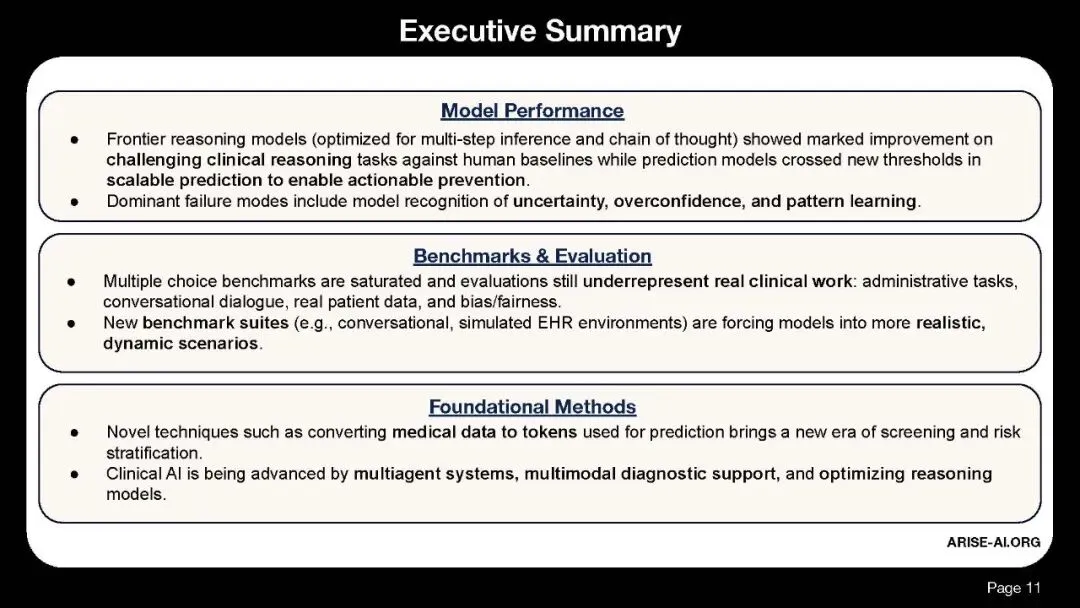 Executive Summary

Model Performance

● Frontier reasoning models (optimized for multi-step inference and chain of thought) showed marked improvement on challenging clinical reasoning tasks against human baselines while prediction models crossed new thresholds in scalable prediction to enable actionable prevention.
● Dominant failure modes include model recognition of uncertainty, overconfidence, and pattern learning.

Benchmarks & Evaluation

● Multiple choice benchmarks are saturated and evaluations still underrepresent real clinical work: administrative tasks, conversational dialogue, real patient data, and bias/fairness.
● New benchmark suites (e.g., conversational, simulated EHR environments) are forcing models into more realistic, dynamic scenarios.

Foundational Methods

● Novel techniques such as converting medical data to tokens used for prediction brings a new era of screening and risk stratification.
● Clinical AI is being advanced by multiagent systems, multimodal diagnostic support, and optimizing reasoning models.

ARISE-AI.ORG

Page 11